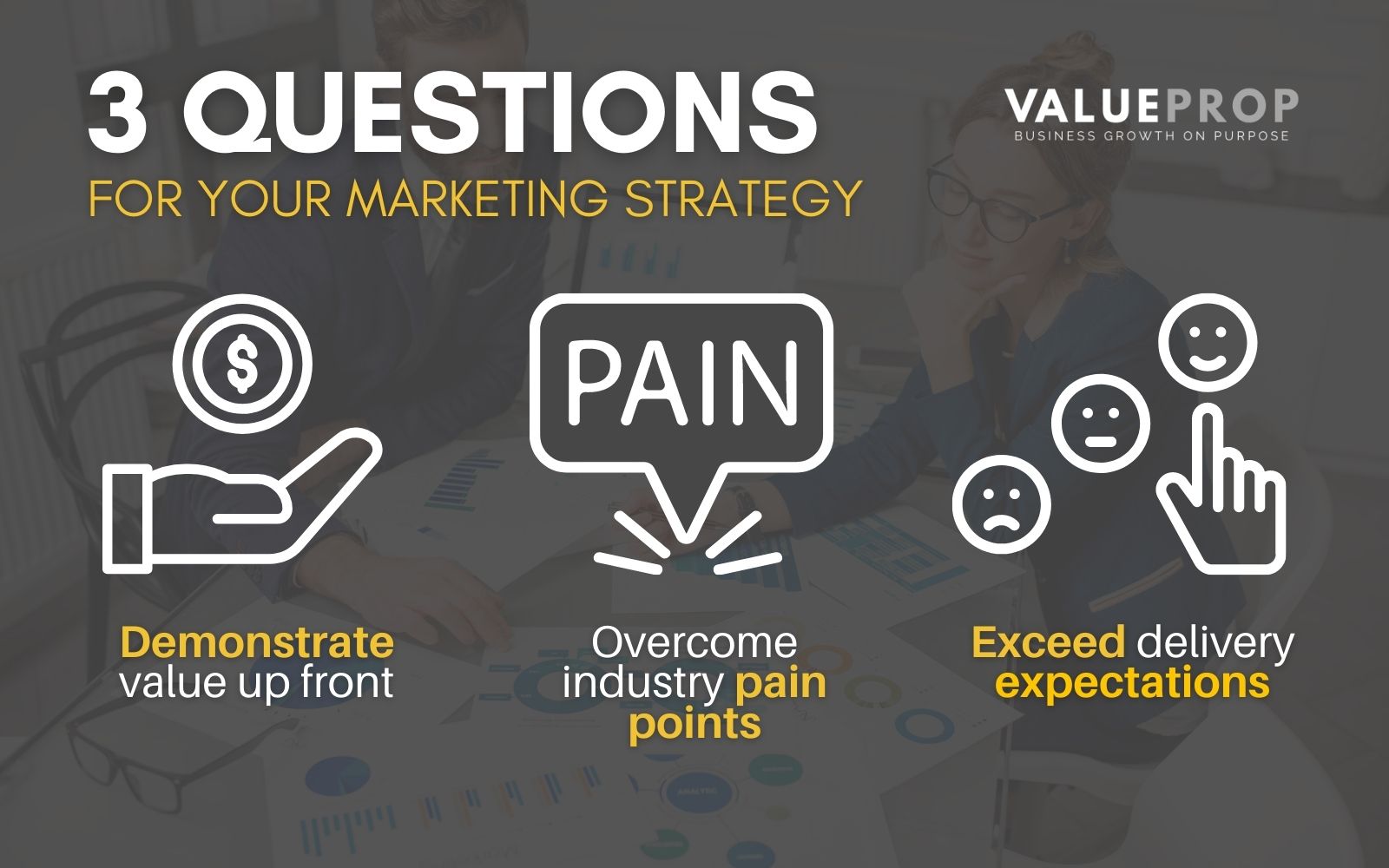 3 QUESTIONS
FOR YOUR MARKETING STRATEGY

VALUEPROP
BUSINESS GROWTH ON PURPOSE

$

PAIN

Demonstrate value up front

Overcome industry pain points

Exceed delivery expectations